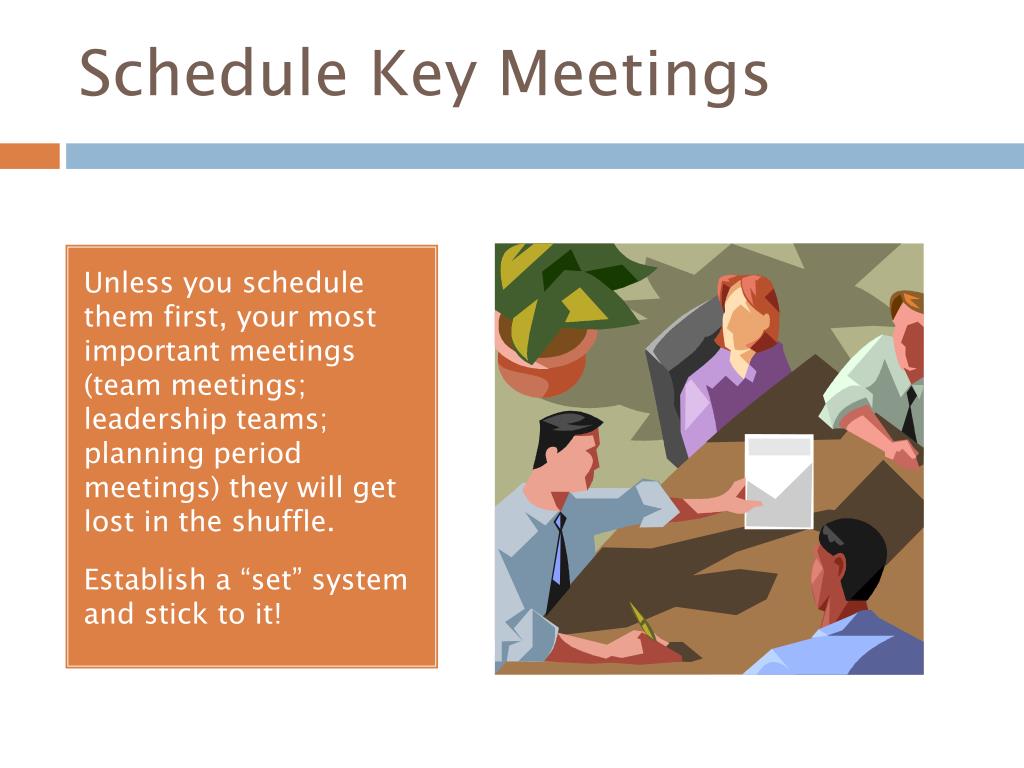 Schedule Key Meetings

Unless you schedule them first, your most important meetings (team meetings; leadership teams; planning period meetings) they will get lost in the shuffle.

Establish a “set” system and stick to it!